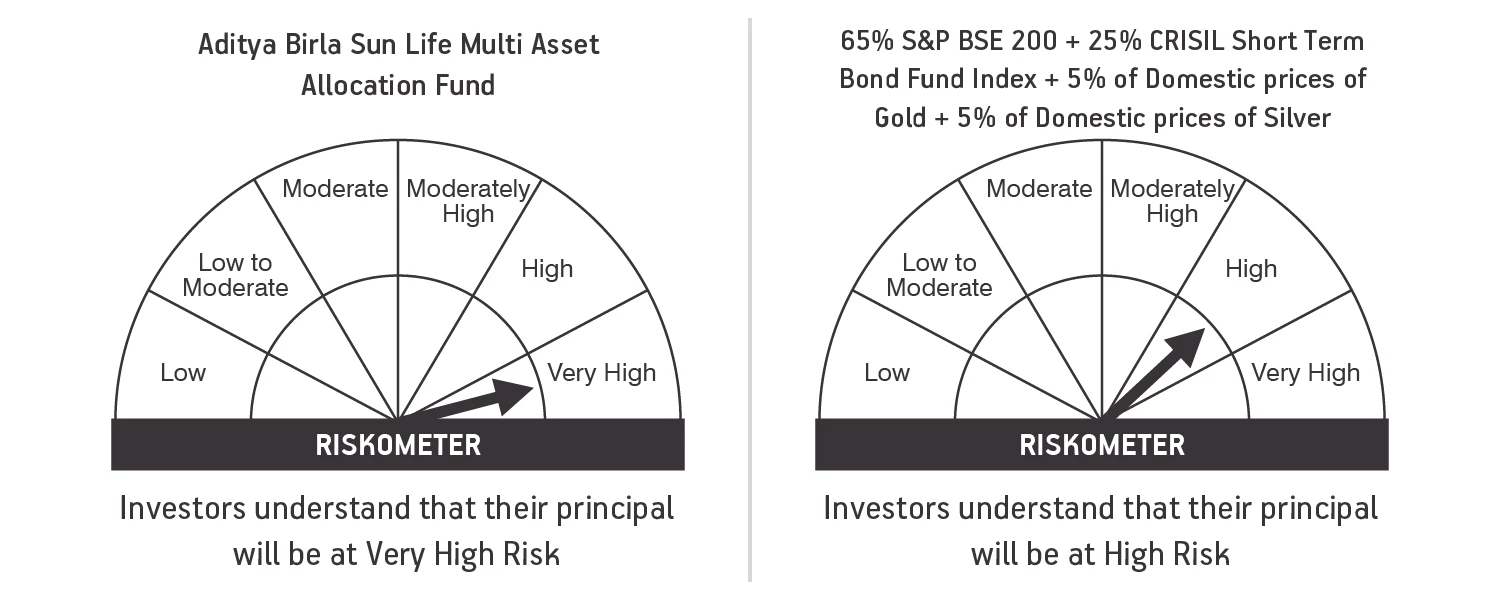 Aditya Birla Sun Life Multi Asset Allocation Fund

Low
Low to Moderate
Moderate
Moderately High
High
Very High

RISKOMETER

Investors understand that their principal will be at Very High Risk

65% S&P BSE 200 + 25% CRISIL Short Term Bond Fund Index + 5% of Domestic prices of Gold + 5% of Domestic prices of Silver

Low
Low to Moderate
Moderate
Moderately High
High
Very High

RISKOMETER

Investors understand that their principal will be at High Risk